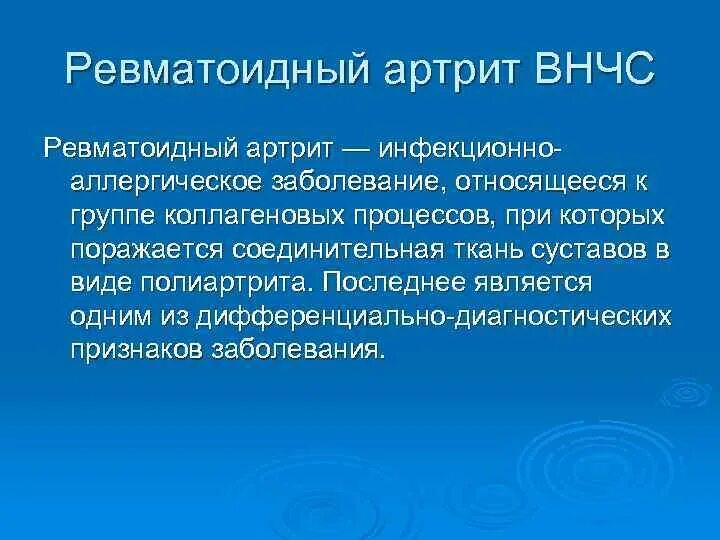 Ревматоидный артрит ВНЧС

Ревматоидный артрит — инфекционно-аллергическое заболевание, относящееся к группе коллагеновых процессов, при которых поражается соединительная ткань суставов в виде полиартрита. Последнее является одним из дифференциально-диагностических признаков заболевания.